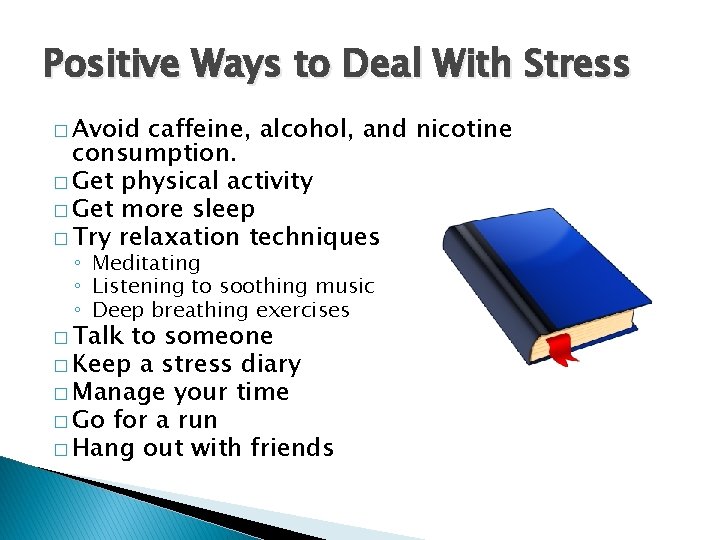 Positive Ways to Deal With Stress

□ Avoid caffeine, alcohol, and nicotine consumption.
□ Get physical activity
□ Get more sleep
□ Try relaxation techniques
◦ Meditating
◦ Listening to soothing music
◦ Deep breathing exercises
□ Talk to someone
□ Keep a stress diary
□ Manage your time
□ Go for a run
□ Hang out with friends